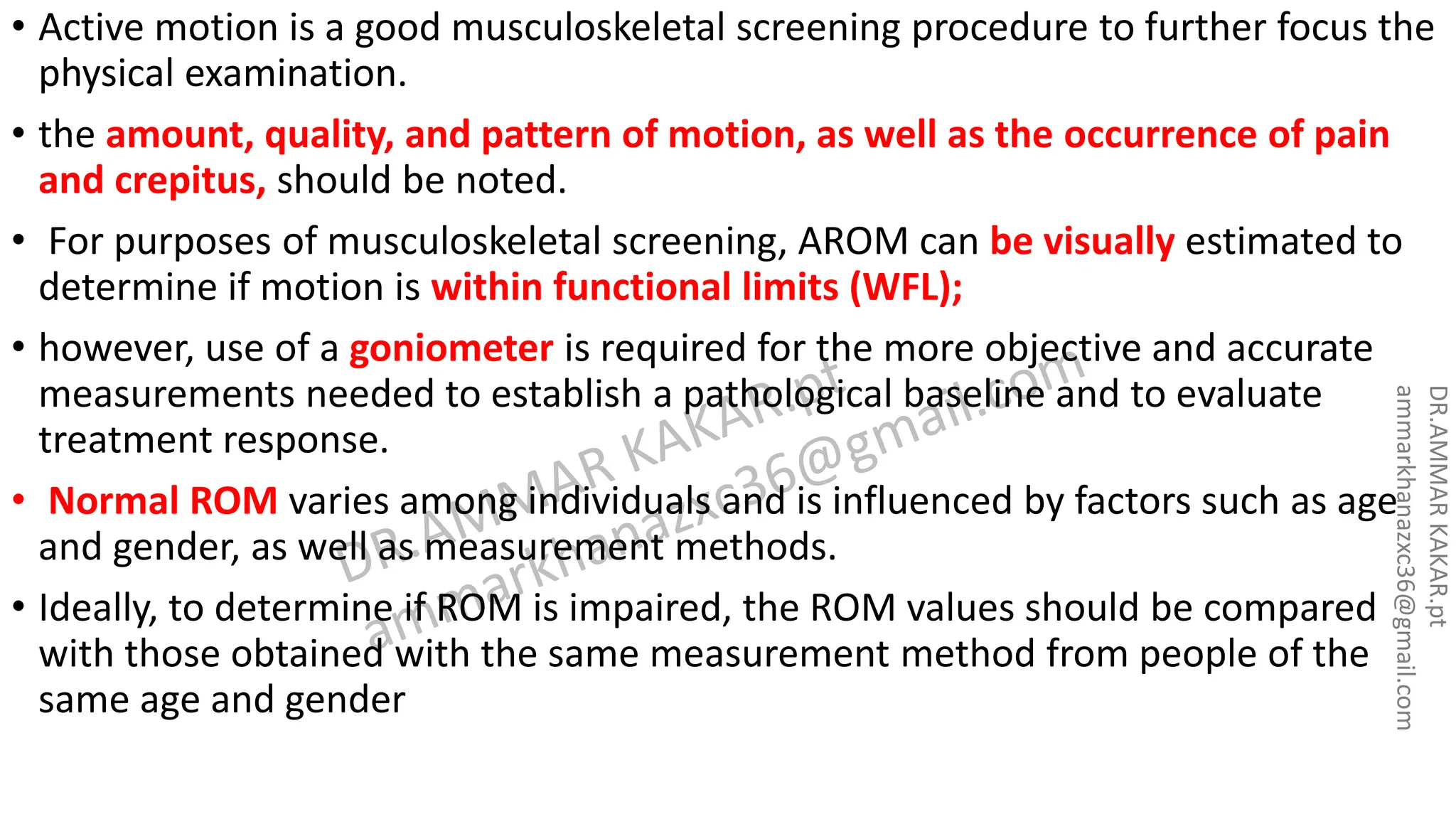 • Active motion is a good musculoskeletal screening procedure to further focus the physical examination.

• the amount, quality, and pattern of motion, as well as the occurrence of pain and crepitus, should be noted.

• For purposes of musculoskeletal screening, AROM can be visually estimated to determine if motion is within functional limits (WFL);

• however, use of a goniometer is required for the more objective and accurate measurements needed to establish a pathological baseline and to evaluate treatment response.

• Normal ROM varies among individuals and is influenced by factors such as age and gender, as well as measurement methods.

• Ideally, to determine if ROM is impaired, the ROM values should be compared with those obtained with the same measurement method from people of the same age and gender

DR.AMMAR KAKAR.pt
ammarkhanazxc36@gmail.com

DR.AMMAR KAKAR.pt
ammarkhanazxc36@gmail.com